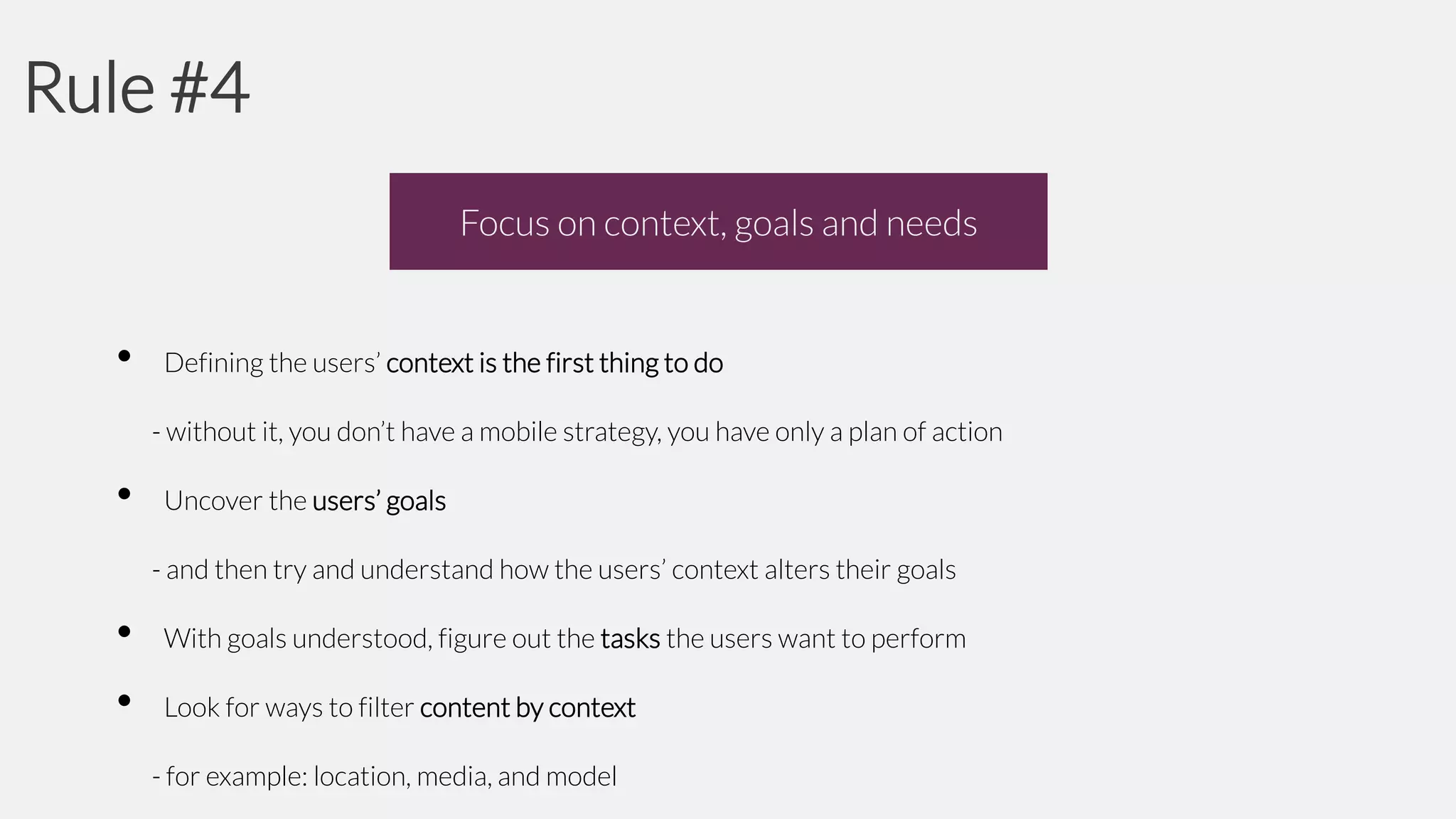 Rule #4

Focus on context, goals and needs

• Defining the users' context is the first thing to do

- without it, you don't have a mobile strategy, you have only a plan of action

• Uncover the users' goals

- and then try and understand how the users' context alters their goals

• With goals understood, figure out the tasks the users want to perform

• Look for ways to filter content by context

- for example: location, media, and model